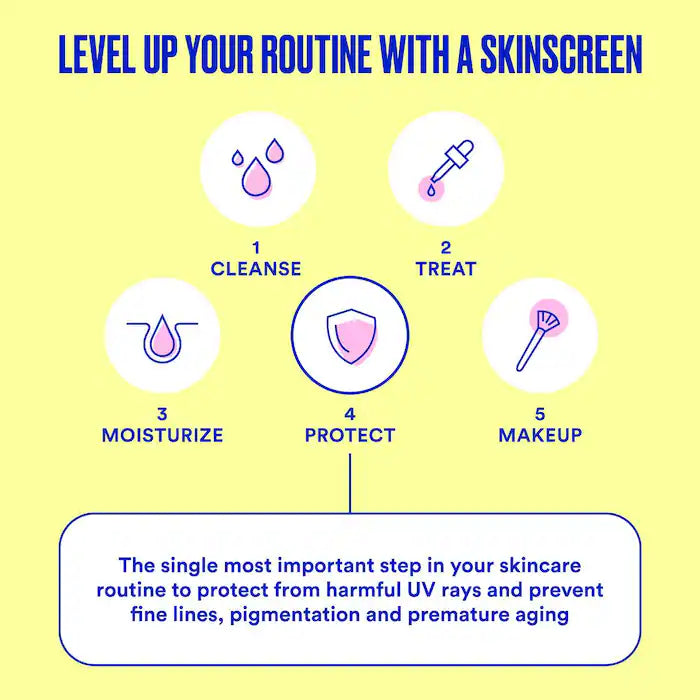 LEVEL UP YOUR ROUTINE WITH A SKINSCREEN

1
CLEANSE

2
TREAT

3
MOISTURIZE

4
PROTECT

5
MAKEUP

The single most important step in your skincare routine to protect from harmful UV rays and prevent fine lines, pigmentation and premature aging